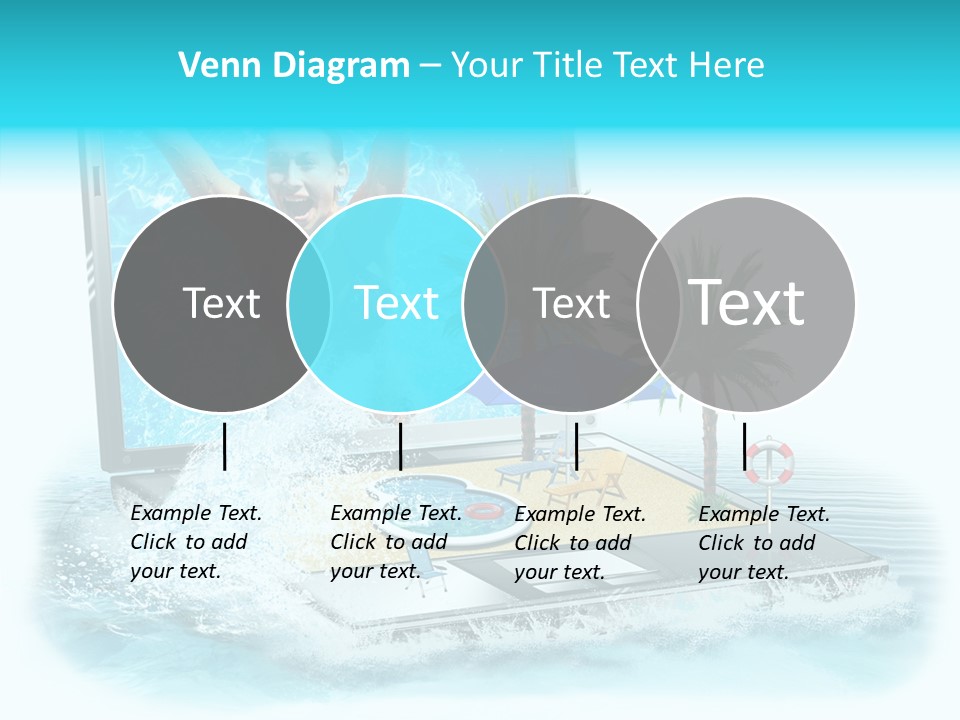 Venn Diagram – Your Title Text Here

Text

Text

Text

Text

Example Text. Click to add your text.

Example Text. Click to add your text.

Example Text. Click to add your text.

Example Text. Click to add your text.